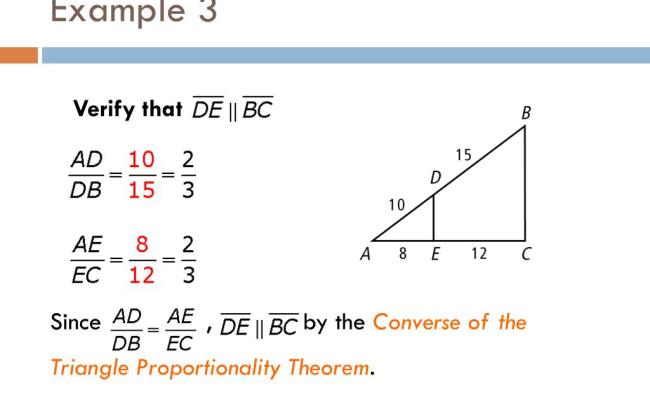 Example 3

Verify that $\overline{DE} \parallel \overline{BC}$

$\frac{AD}{DB} = \frac{10}{15} = \frac{2}{3}$

$\frac{AE}{EC} = \frac{8}{12} = \frac{2}{3}$

B
15
D
10
A 8 E 12 C

Since $\frac{AD}{DB} = \frac{AE}{EC}$, $\overline{DE} \parallel \overline{BC}$ by the Converse of the Triangle Proportionality Theorem.